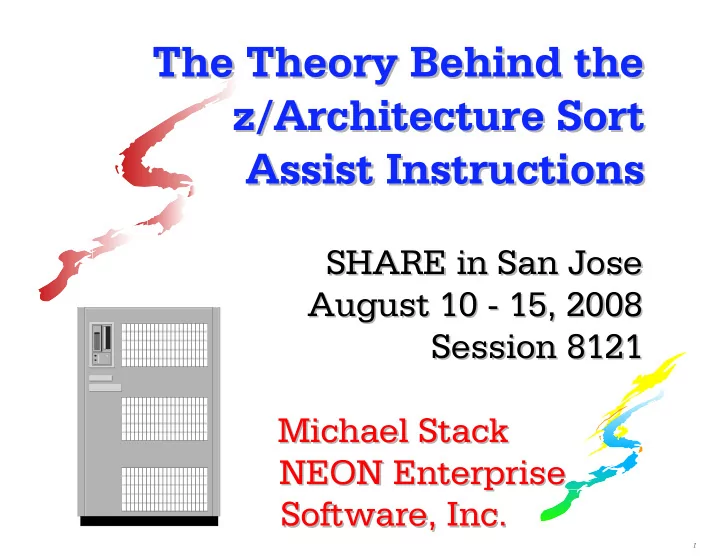 The Theory Behind the z/Architecture Sort Assist Instructions

SHARE in San Jose
August 10 - 15, 2008
Session 8121

Michael Stack
NEON Enterprise Software, Inc.

1